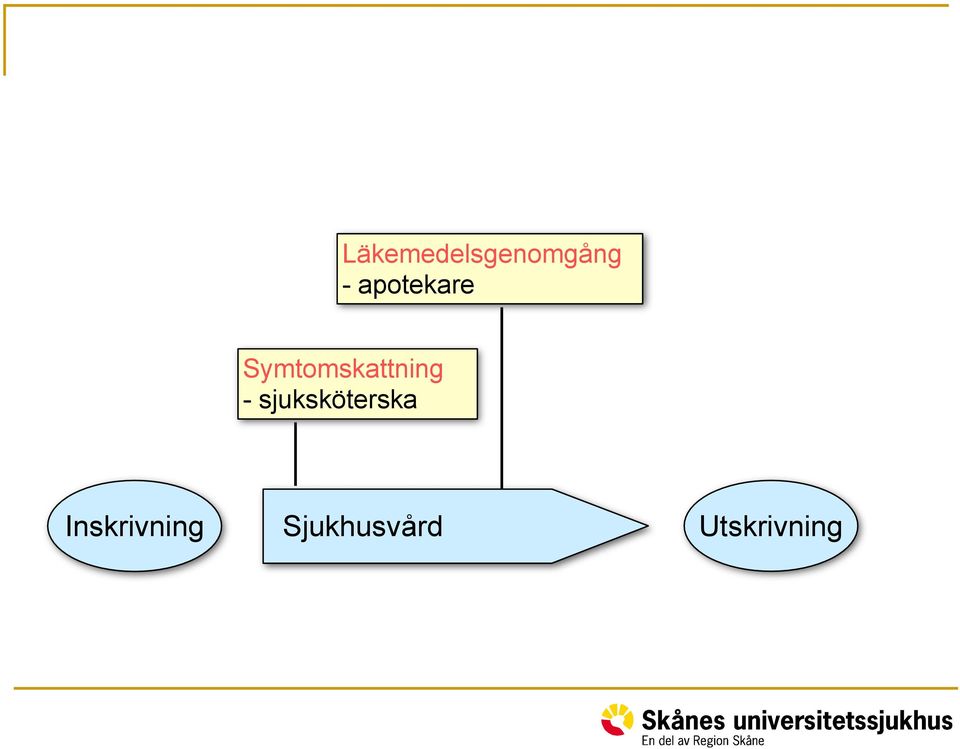 Läkemedelsgenomgång
- apotekare

Symtomskattning
- sjuksköterska

Inskrivning

Sjukhusvård

Utskrivning

Skånes universitetssjukhus
En del av Region Skåne